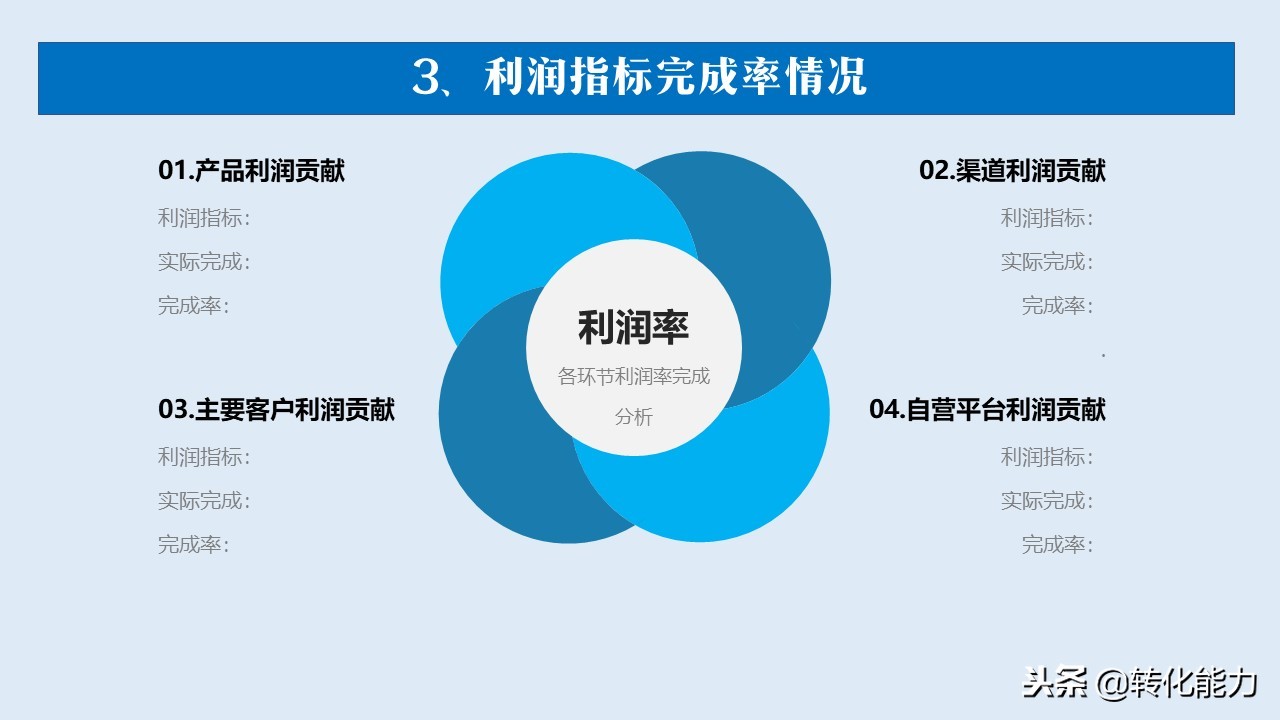 3、利润指标完成率情况

01.产品利润贡献
利润指标：
实际完成：
完成率：

02.渠道利润贡献
利润指标：
实际完成：
完成率：

利润率
各环节利润率完成分析

03.主要客户利润贡献
利润指标：
实际完成：
完成率：

04.自营平台利润贡献
利润指标：
实际完成：
完成率：

头条 @转化能力